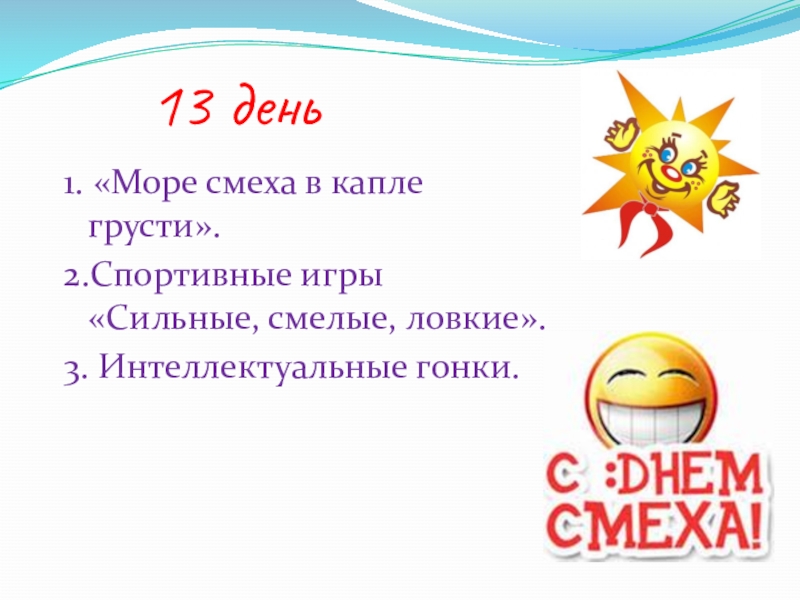 13 день

1. «Море смеха в капле грусти».

2.Спортивные игры «Сильные, смелые, ловкие».

3. Интеллектуальные гонки.

С :ДНЕМ СМЕХА!